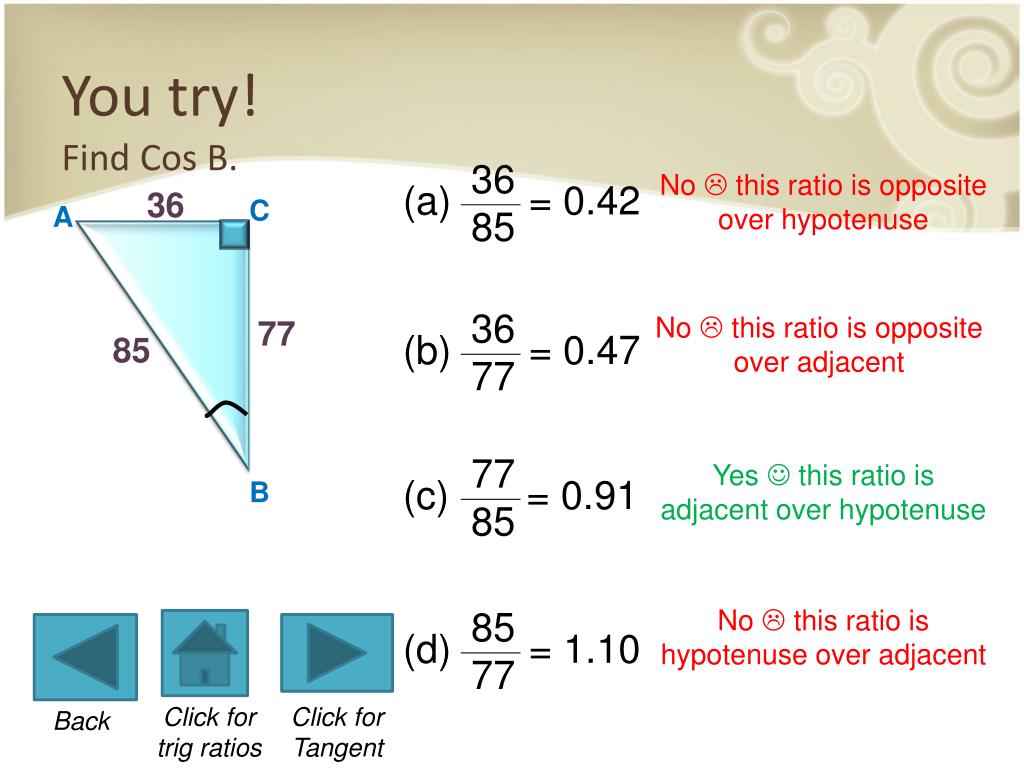 You try!
Find Cos B.

A 36 C
85 77
B

(a) $\frac{36}{85} = 0.42$

No ☹ this ratio is opposite over hypotenuse

(b) $\frac{36}{77} = 0.47$

No ☹ this ratio is opposite over adjacent

(c) $\frac{77}{85} = 0.91$

Yes ☺ this ratio is adjacent over hypotenuse

(d) $\frac{85}{77} = 1.10$

No ☹ this ratio is hypotenuse over adjacent

Back

Click for trig ratios

Click for Tangent